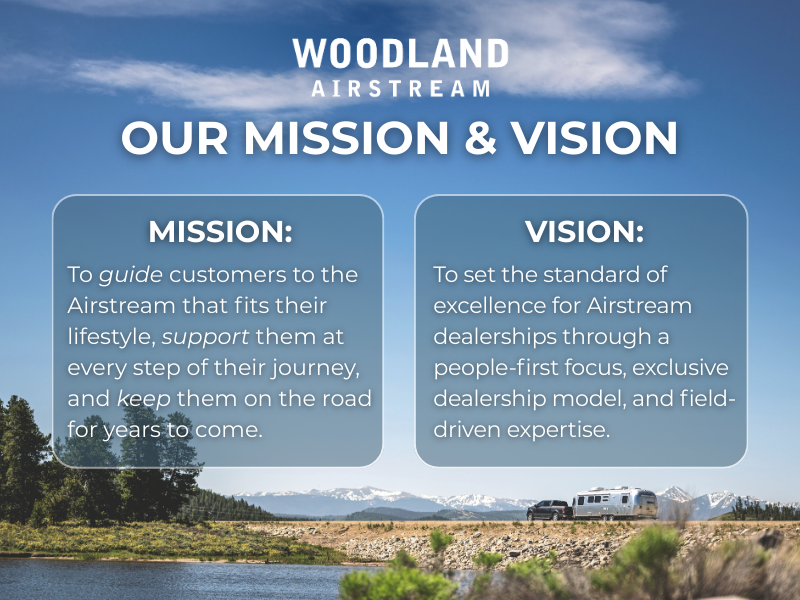 WOODLAND
AIRSTREAM

OUR MISSION & VISION

MISSION:

To guide customers to the Airstream that fits their lifestyle, support them at every step of their journey, and keep them on the road for years to come.

VISION:

To set the standard of excellence for Airstream dealerships through a people-first focus, exclusive dealership model, and field-driven expertise.